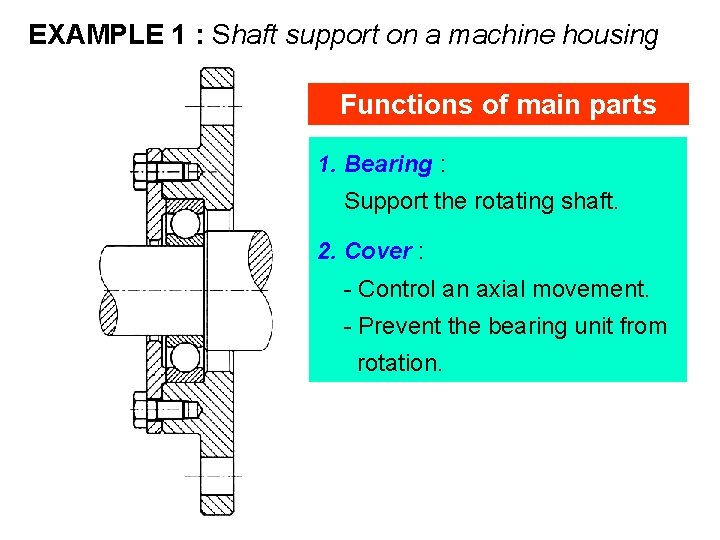 EXAMPLE 1 : Shaft support on a machine housing

Functions of main parts

1. Bearing :
Support the rotating shaft.

2. Cover :
- Control an axial movement.
- Prevent the bearing unit from rotation.